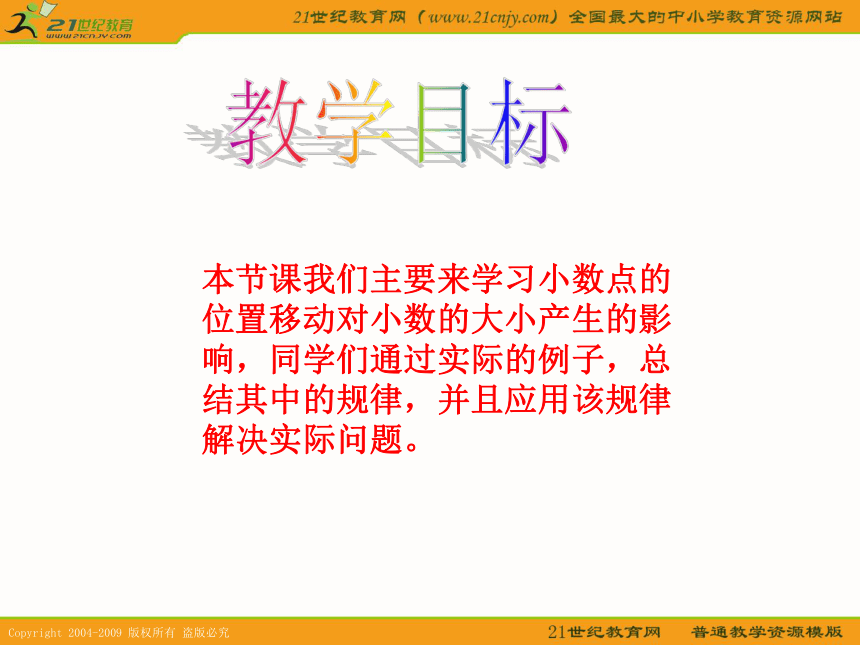 21世纪教育
www.21cnjy.com
21世纪教育网（www.21cnjy.com）全国最大的中小学教育资源网站

教学目标

本节课我们主要来学习小数点的位置移动对小数的大小产生的影响，同学们通过实际的例子，总结其中的规律，并且应用该规律解决实际问题。

Copyright 2004-2009 版权所有 盗版必究
21世纪教育网 普通教学资源模版